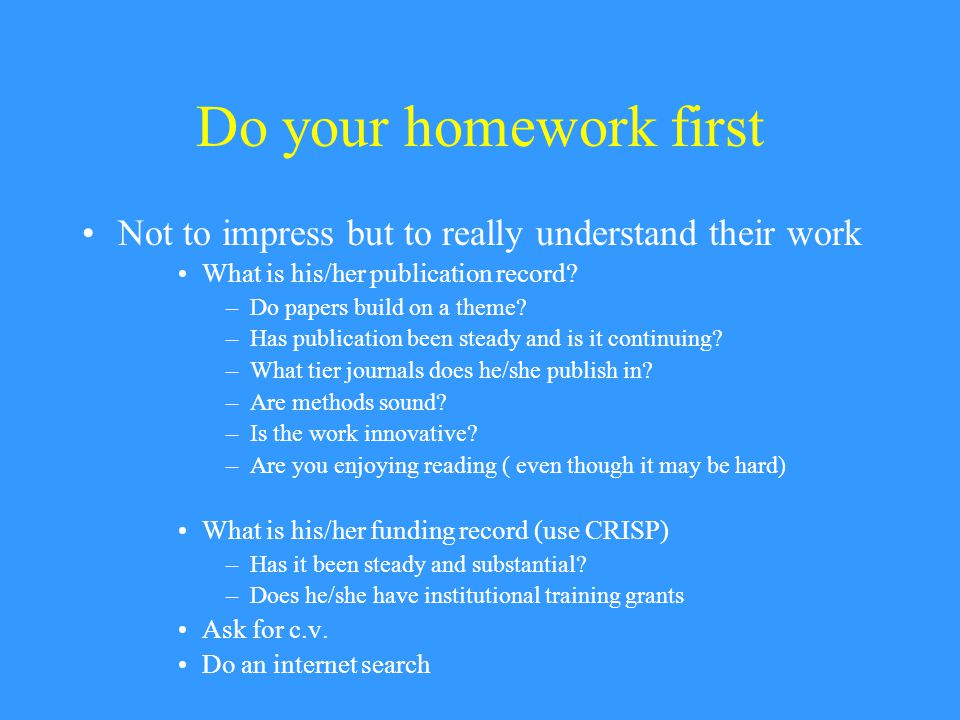 Do your homework first

• Not to impress but to really understand their work
  • What is his/her publication record?
    – Do papers build on a theme?
    – Has publication been steady and is it continuing?
    – What tier journals does he/she publish in?
    – Are methods sound?
    – Is the work innovative?
    – Are you enjoying reading ( even though it may be hard)

  • What is his/her funding record (use CRISP)
    – Has it been steady and substantial?
    – Does he/she have institutional training grants
  • Ask for c.v.
  • Do an internet search